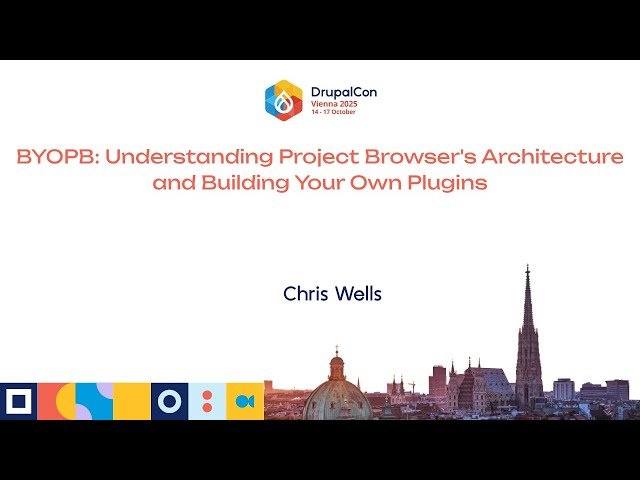 DrupalCon
Vienna 2025
14 - 17 October

BYOPB: Understanding Project Browser's Architecture and Building Your Own Plugins

Chris Wells